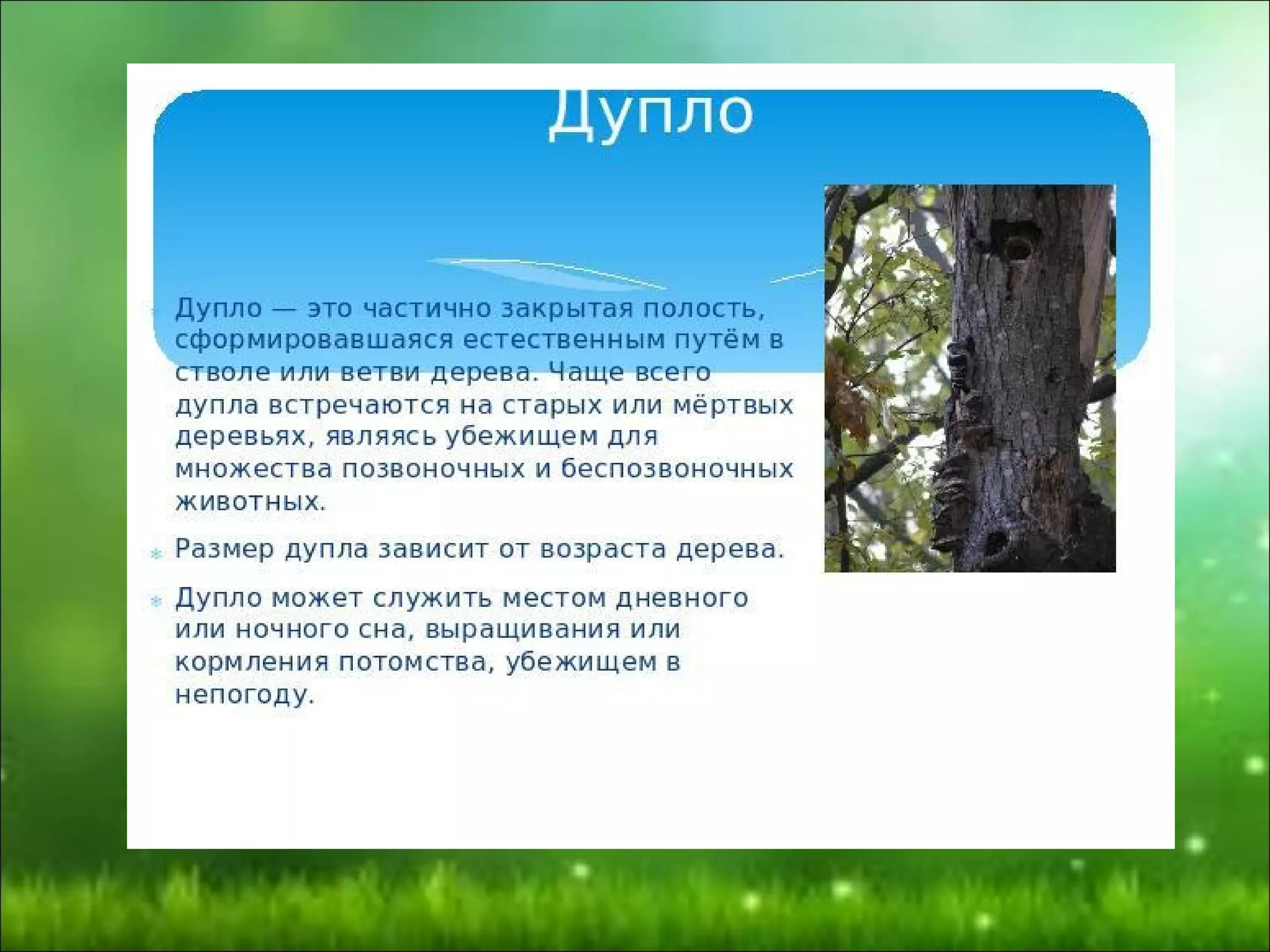 Дупло

Дупло — это частично закрытая полость, сформировавшаяся естественным путём в стволе или ветви дерева. Чаще всего дупла встречаются на старых или мёртвых деревьях, являясь убежищем для множества позвоночных и беспозвоночных животных.

Размер дупла зависит от возраста дерева.

Дупло может служить местом дневного или ночного сна, выращивания или кормления потомства, убежищем в непогоду.